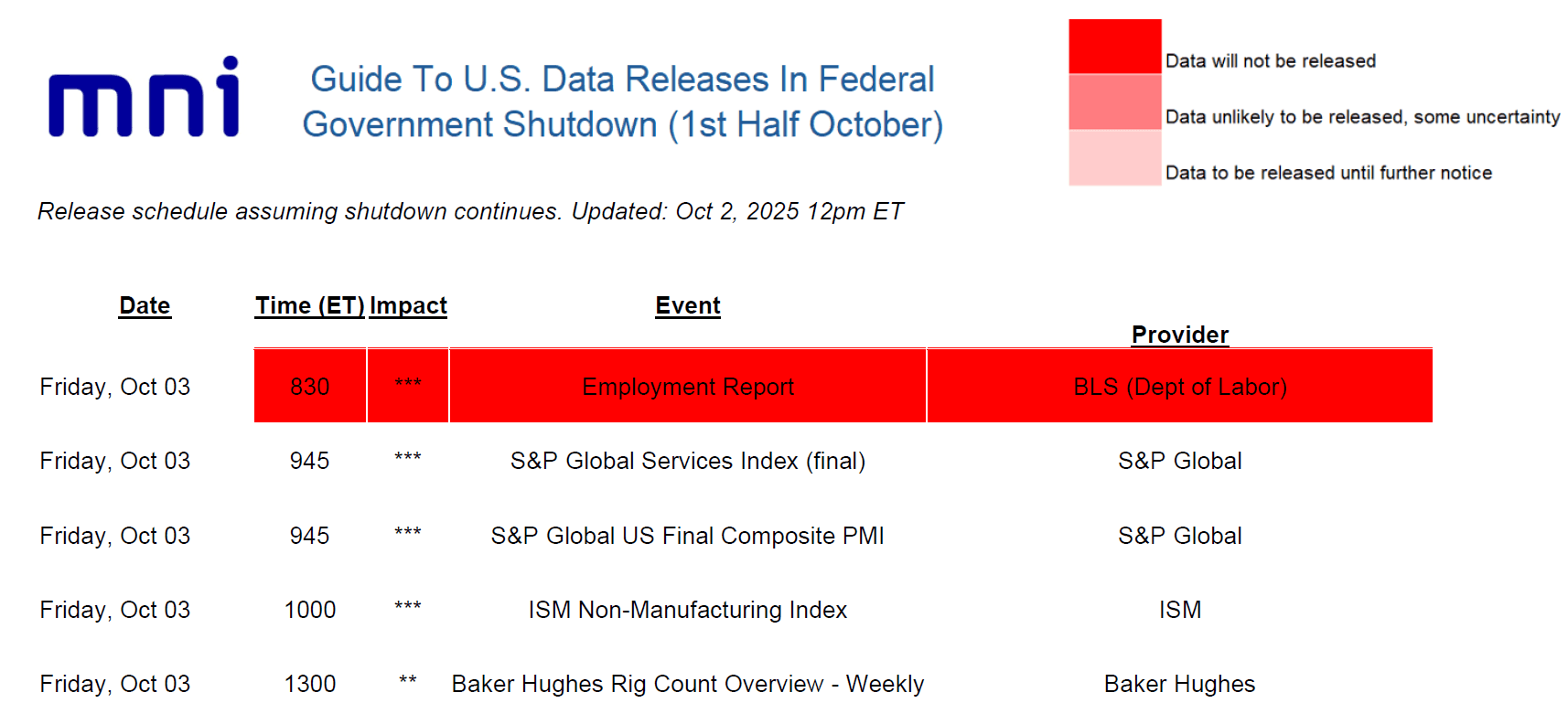 mni

Guide To U.S. Data Releases In Federal Government Shutdown (1st Half October)

Data will not be released

Data unlikely to be released, some uncertainty

Data to be released until further notice

Release schedule assuming shutdown continues. Updated: Oct 2, 2025 12pm ET

| Date | Time (ET) | Impact | Event | Provider |
|---|---|---|---|---|
| Friday, Oct 03 | 830 | *** | Employment Report | BLS (Dept of Labor) |
| Friday, Oct 03 | 945 | *** | S&P Global Services Index (final) | S&P Global |
| Friday, Oct 03 | 945 | *** | S&P Global US Final Composite PMI | S&P Global |
| Friday, Oct 03 | 1000 | *** | ISM Non-Manufacturing Index | ISM |
| Friday, Oct 03 | 1300 | ** | Baker Hughes Rig Count Overview - Weekly | Baker Hughes |